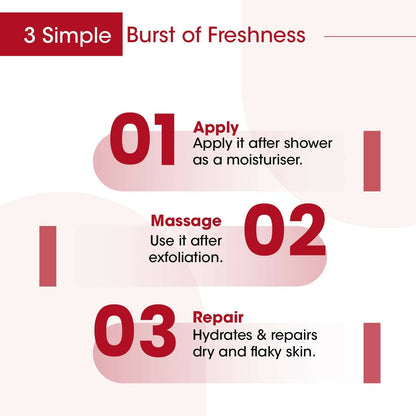 3 Simple Burst of Freshness

01 Apply
Apply it after shower as a moisturiser.

Massage
Use it after exfoliation. 02

03 Repair
Hydrates & repairs dry and flaky skin.